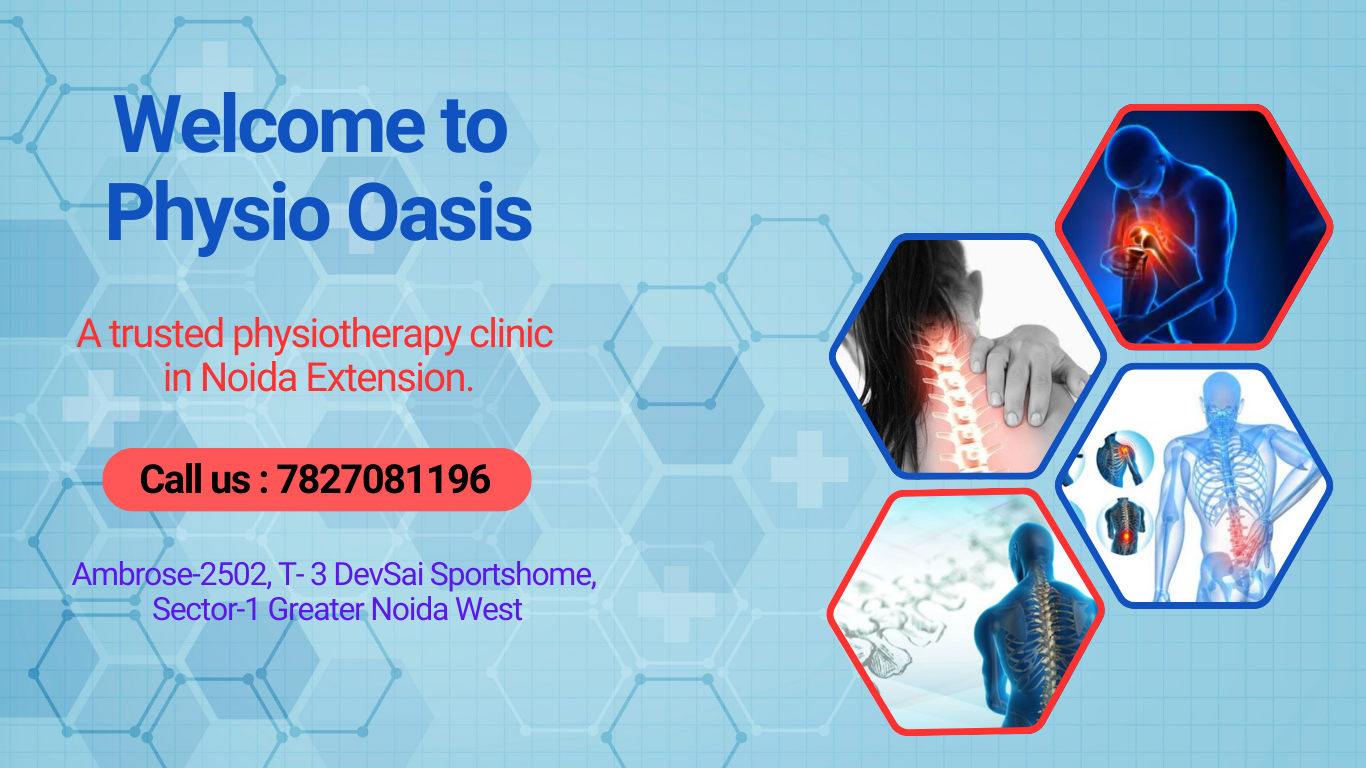 Welcome to Physio Oasis

A trusted physiotherapy clinic in Noida Extension.

Call us : 7827081196

Ambrose-2502, T- 3 DevSai Sportshome, Sector-1 Greater Noida West